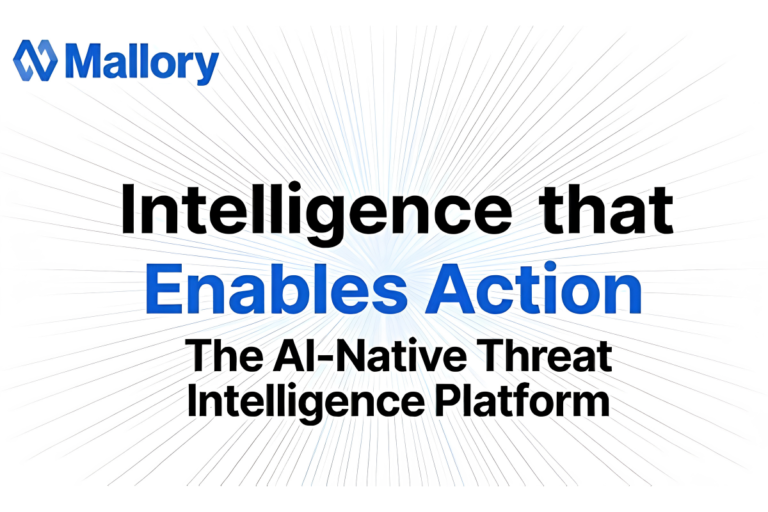 Mallory

Intelligence that Enables Action

The AI-Native Threat Intelligence Platform